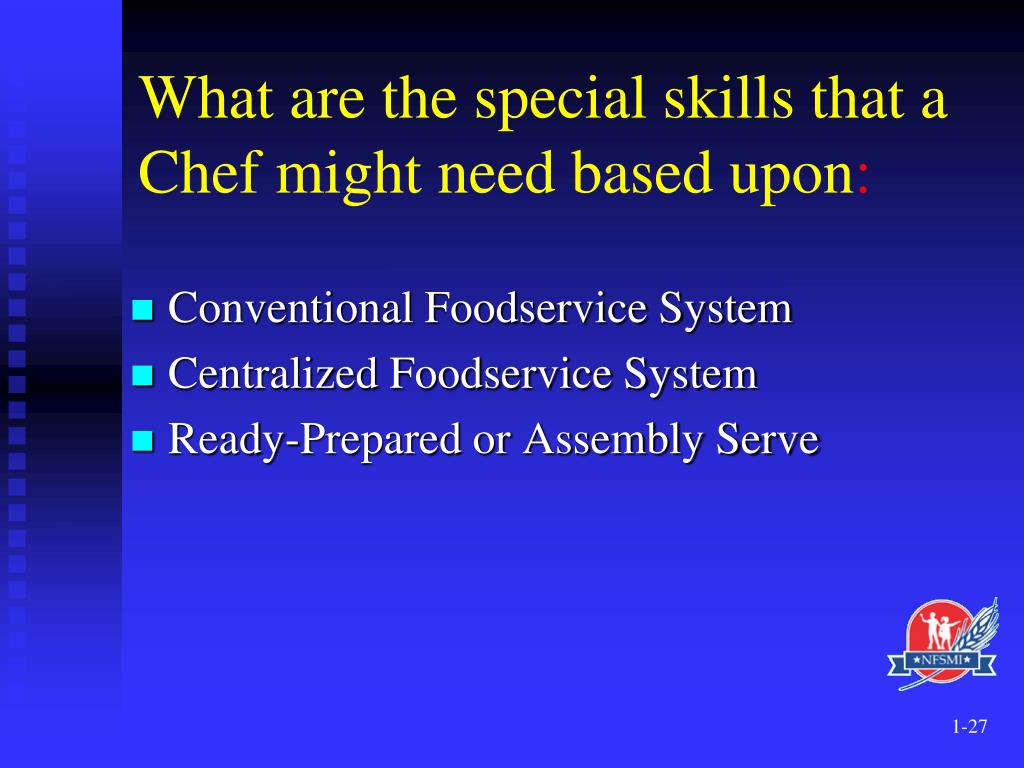 What are the special skills that a Chef might need based upon:

- Conventional Foodservice System
- Centralized Foodservice System
- Ready-Prepared or Assembly Serve

★NFSMI★

1-27